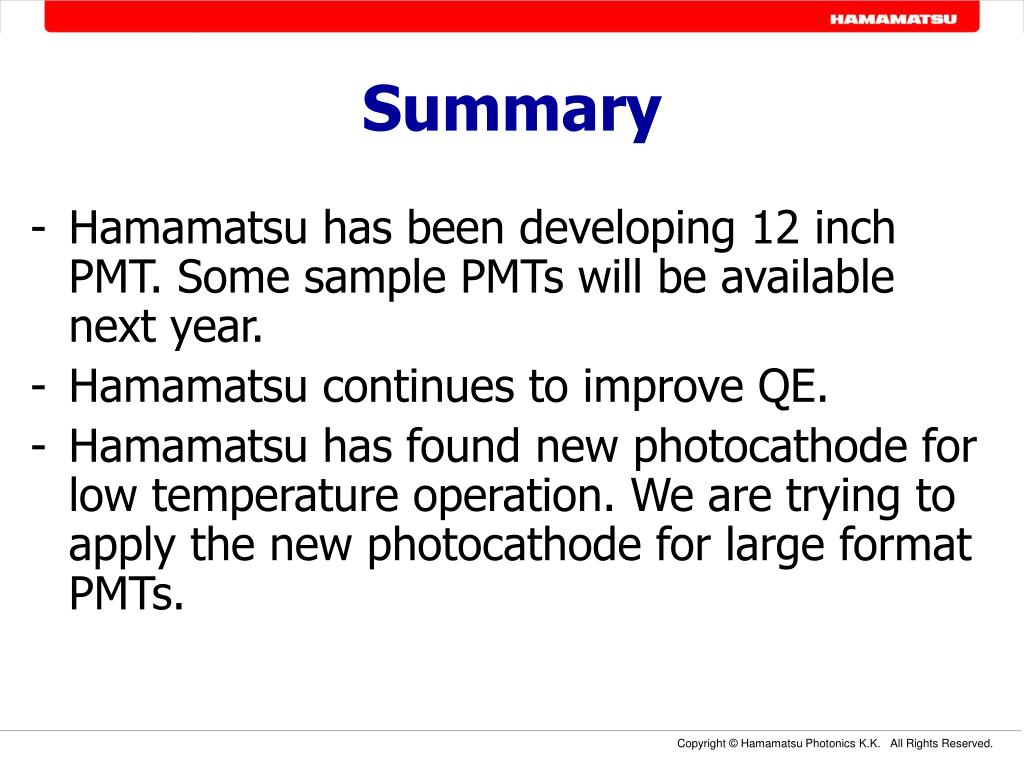 HAMAMATSU

Summary

- Hamamatsu has been developing 12 inch PMT. Some sample PMTs will be available next year.
- Hamamatsu continues to improve QE.
- Hamamatsu has found new photocathode for low temperature operation. We are trying to apply the new photocathode for large format PMTs.

Copyright © Hamamatsu Photonics K.K. All Rights Reserved.